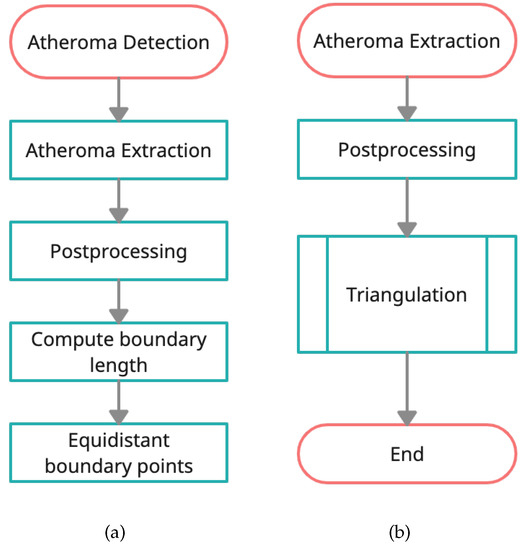 Atheroma Detection

Atheroma Extraction

Postprocessing

Compute boundary length

Equidistant boundary points

(a)

Atheroma Extraction

Postprocessing

Triangulation

End

(b)